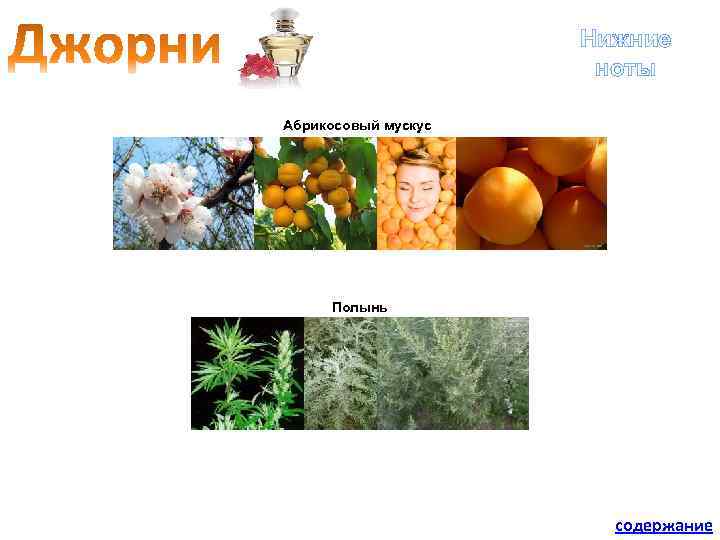 Джорни

Нижние ноты

Абрикосовый мускус

Полынь

содержание